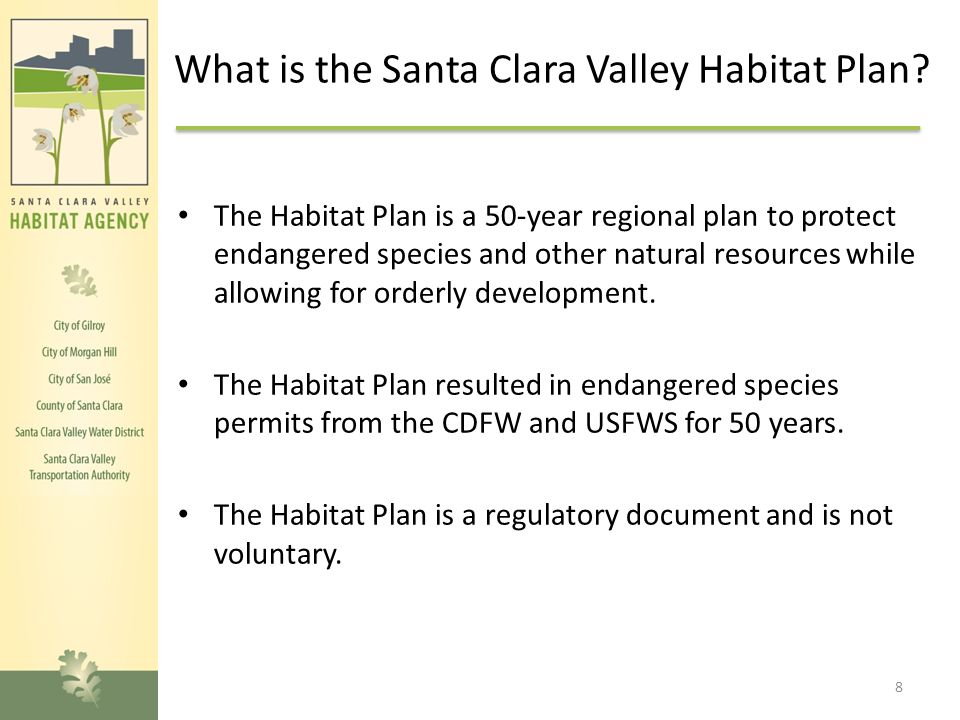 SANTA CLARA VALLEY
HABITAT AGENCY

City of Gilroy
City of Morgan Hill
City of San José
County of Santa Clara
Santa Clara Valley Water District
Santa Clara Valley Transportation Authority

What is the Santa Clara Valley Habitat Plan?

• The Habitat Plan is a 50-year regional plan to protect endangered species and other natural resources while allowing for orderly development.

• The Habitat Plan resulted in endangered species permits from the CDFW and USFWS for 50 years.

• The Habitat Plan is a regulatory document and is not voluntary.

8